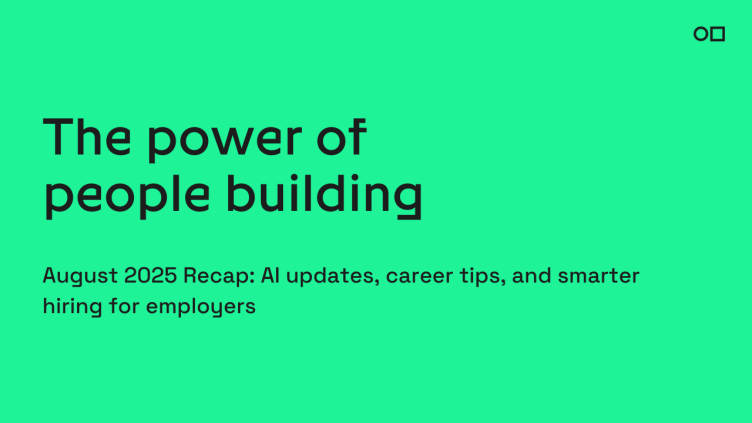 The power of people building

August 2025 Recap: AI updates, career tips, and smarter hiring for employers